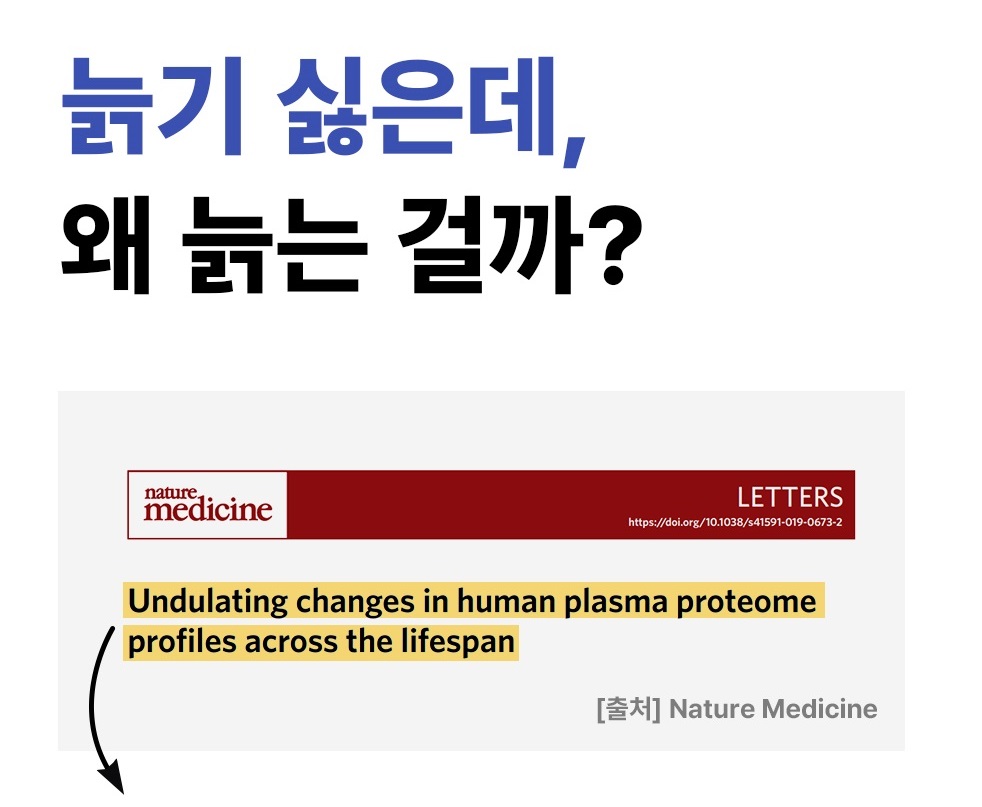 늙기 싫은데,
왜 늙는 걸까?

nature medicine

LETTERS
https://doi.org/10.1038/s41591-019-0673-2

Undulating changes in human plasma proteome profiles across the lifespan

[출처] Nature Medicine